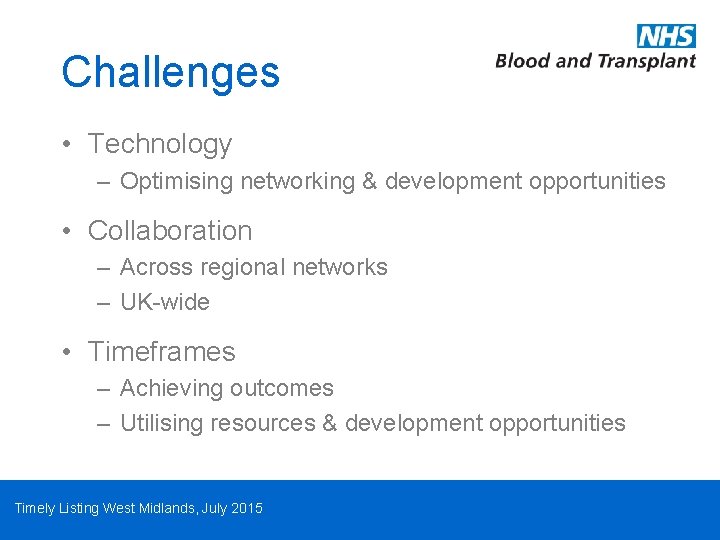 Challenges

NHS
Blood and Transplant

• Technology
– Optimising networking & development opportunities

• Collaboration
– Across regional networks
– UK-wide

• Timeframes
– Achieving outcomes
– Utilising resources & development opportunities

Timely Listing West Midlands, July 2015